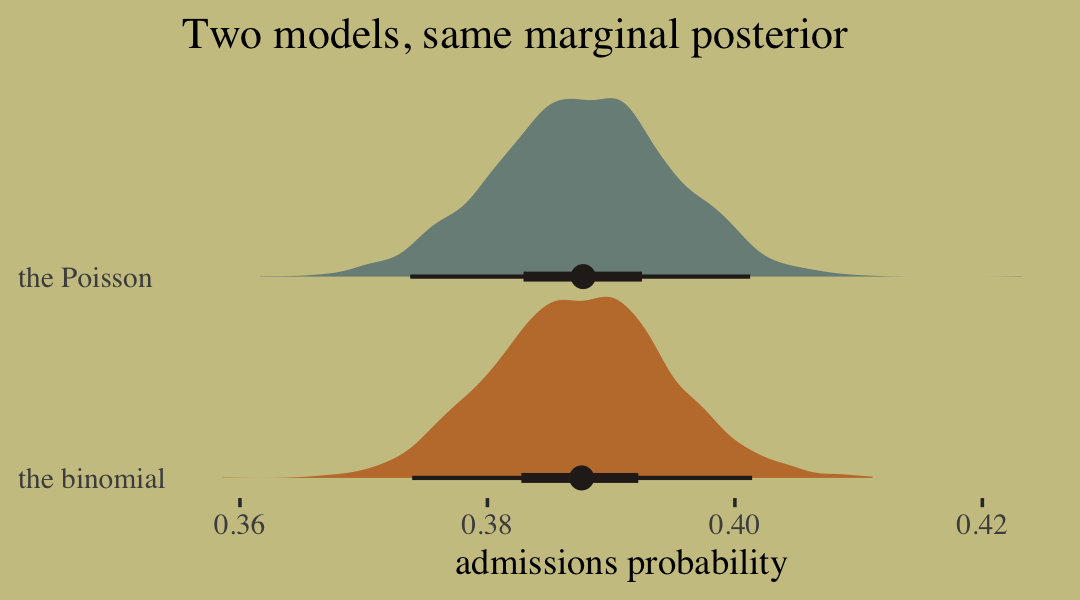 Two models, same marginal posterior

the Poisson

the binomial

0.36
0.38
0.40
0.42

admissions probability